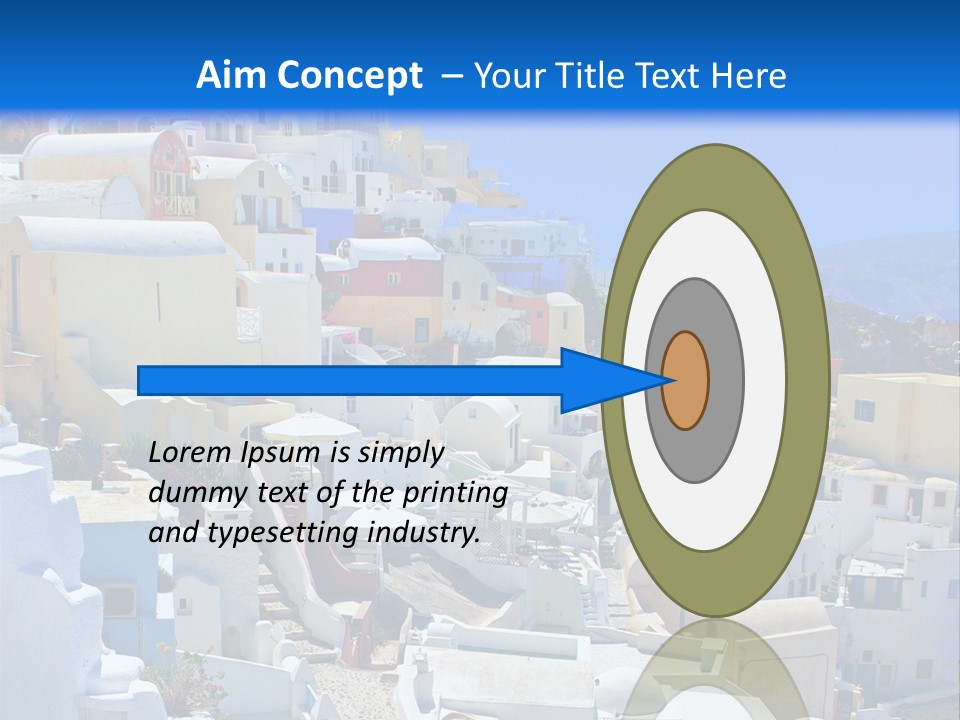 Aim Concept – Your Title Text Here

Lorem Ipsum is simply dummy text of the printing and typesetting industry.